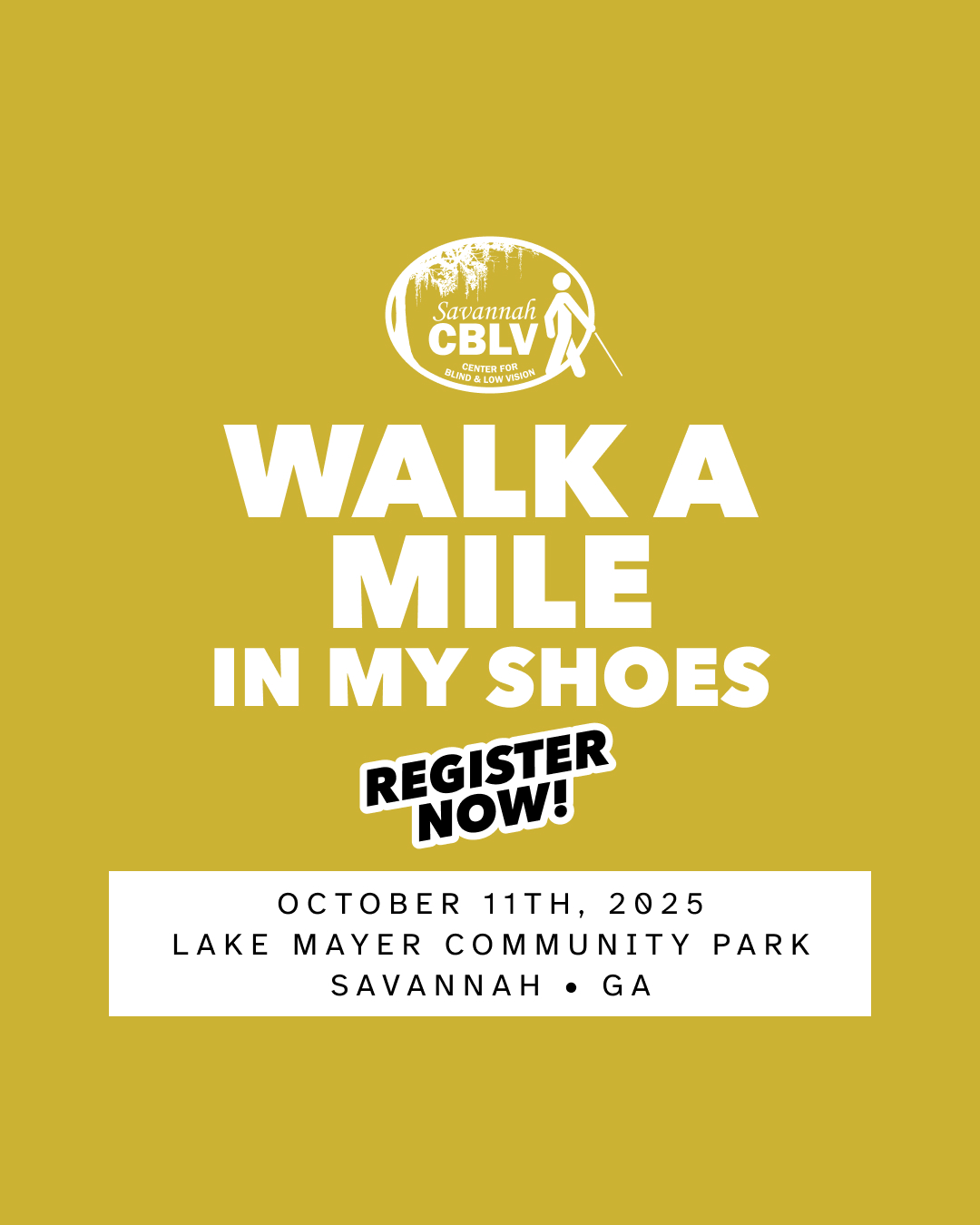 Savannah
CBLV
CENTER FOR
BLIND & LOW VISION

WALK A
MILE
IN MY SHOES

REGISTER
NOW!

OCTOBER 11TH, 2025
LAKE MAYER COMMUNITY PARK
SAVANNAH • GA